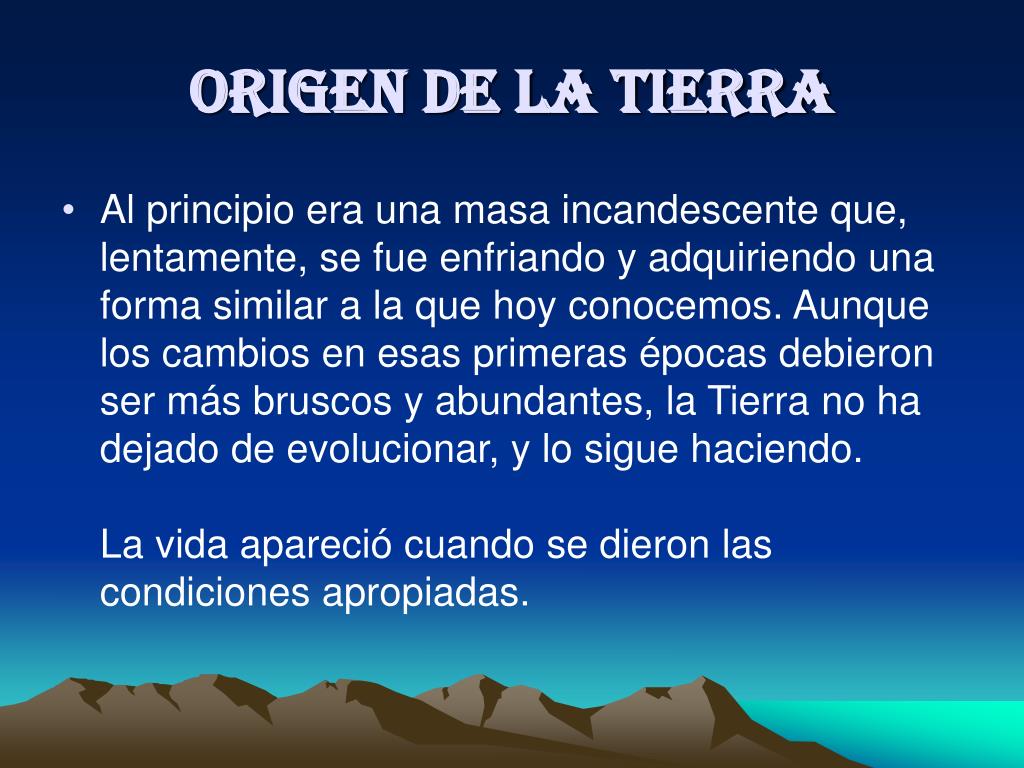 ORIGEN DE LA TIERRA

• Al principio era una masa incandescente que, lentamente, se fue enfriando y adquiriendo una forma similar a la que hoy conocemos. Aunque los cambios en esas primeras épocas debieron ser más bruscos y abundantes, la Tierra no ha dejado de evolucionar, y lo sigue haciendo.

La vida apareció cuando se dieron las condiciones apropiadas.